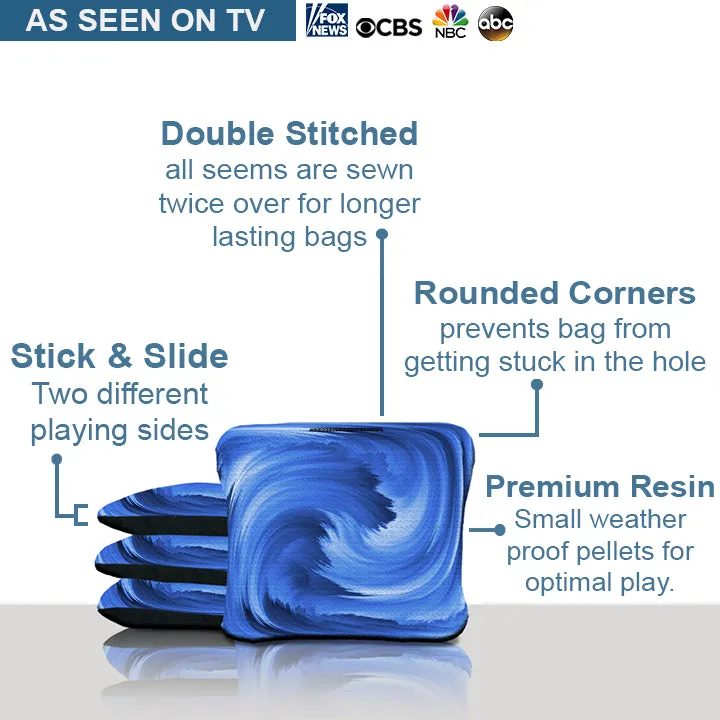 AS SEEN ON TV FOX NEWS CBS NBC abc

Double Stitched
all seems are sewn twice over for longer lasting bags

Rounded Corners
prevents bag from getting stuck in the hole

Stick & Slide
Two different playing sides

Premium Resin
Small weather proof pellets for optimal play.